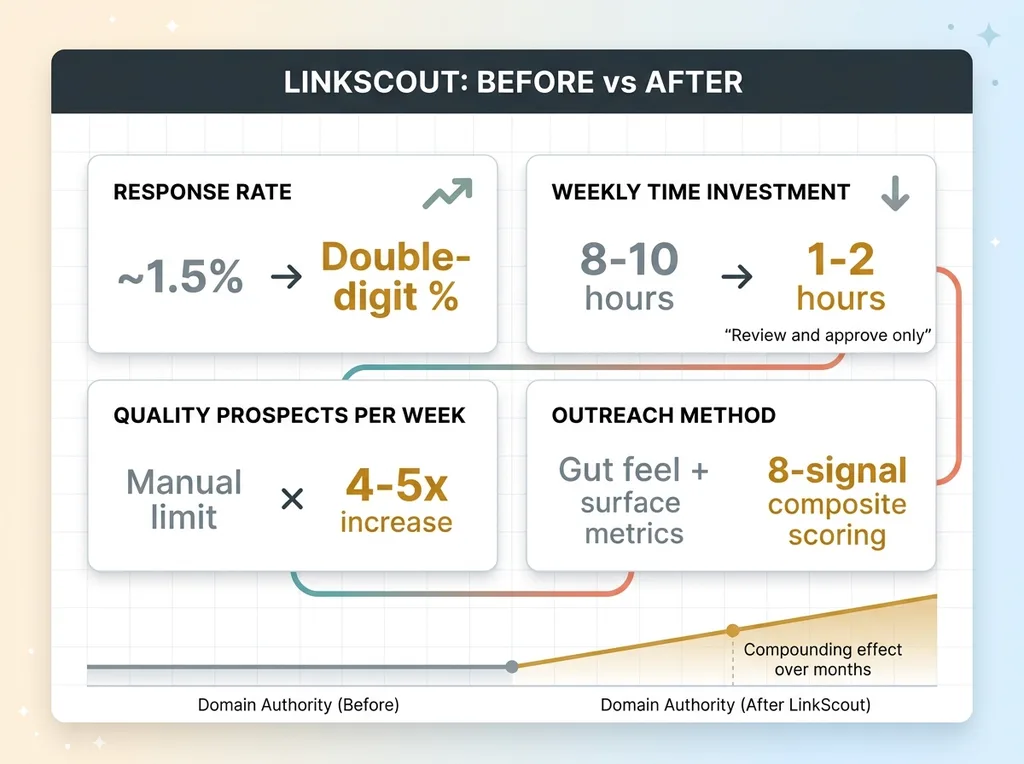 LINKSCOUT: BEFORE vs AFTER

RESPONSE RATE

~1.5% → Double-digit %

WEEKLY TIME INVESTMENT

8-10 hours → 1-2 hours

"Review and approve only"

QUALITY PROSPECTS PER WEEK

Manual limit × 4-5x increase

OUTREACH METHOD

Gut feel + surface metrics 8-signal composite scoring

Compounding effect over months

Domain Authority (Before)

Domain Authority (After LinkScout)